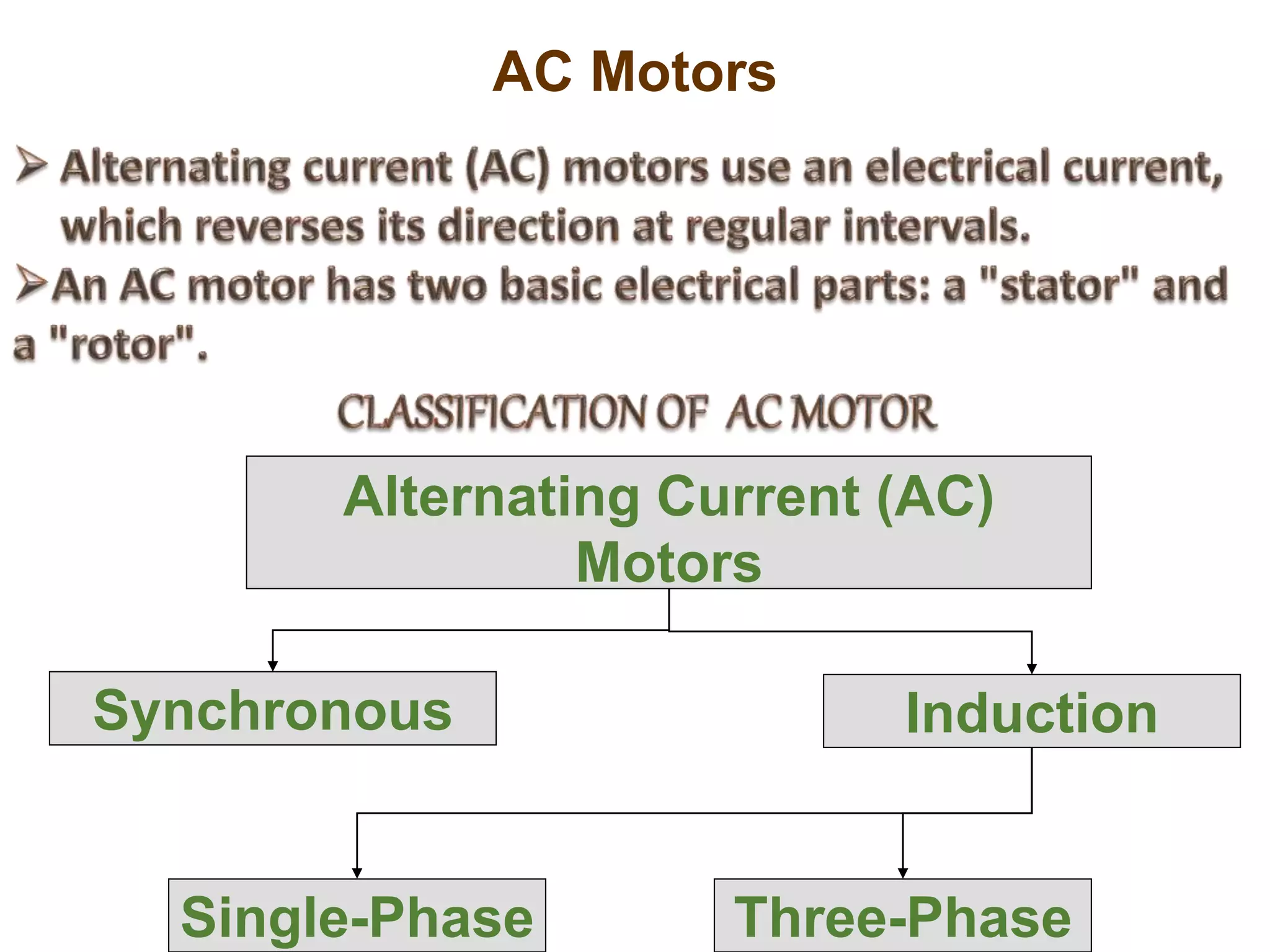 AC Motors

➢ Alternating current (AC) motors use an electrical current, which reverses its direction at regular intervals.

➢An AC motor has two basic electrical parts: a "stator" and a "rotor".

CLASSIFICATION OF AC MOTOR

Alternating Current (AC) Motors

Synchronous

Induction

Single-Phase

Three-Phase